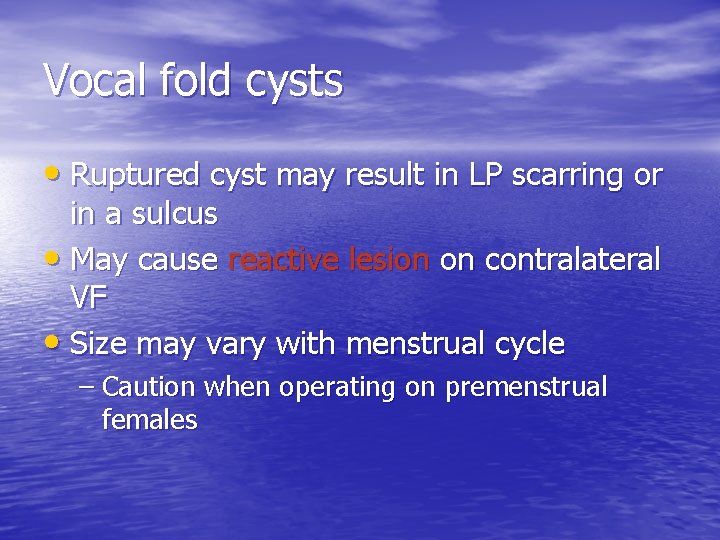 Vocal fold cysts

• Ruptured cyst may result in LP scarring or in a sulcus
• May cause reactive lesion on contralateral VF
• Size may vary with menstrual cycle
  – Caution when operating on premenstrual females